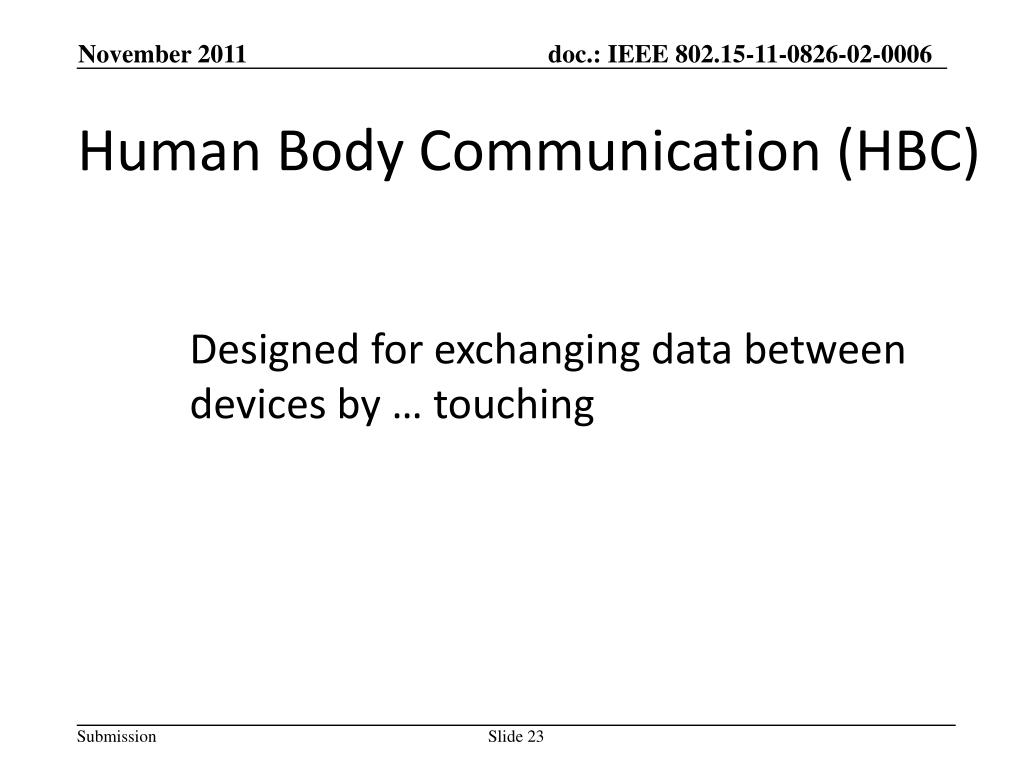 November 2011

doc.: IEEE 802.15-11-0826-02-0006

Human Body Communication (HBC)

Designed for exchanging data between devices by … touching

Submission

Slide 23